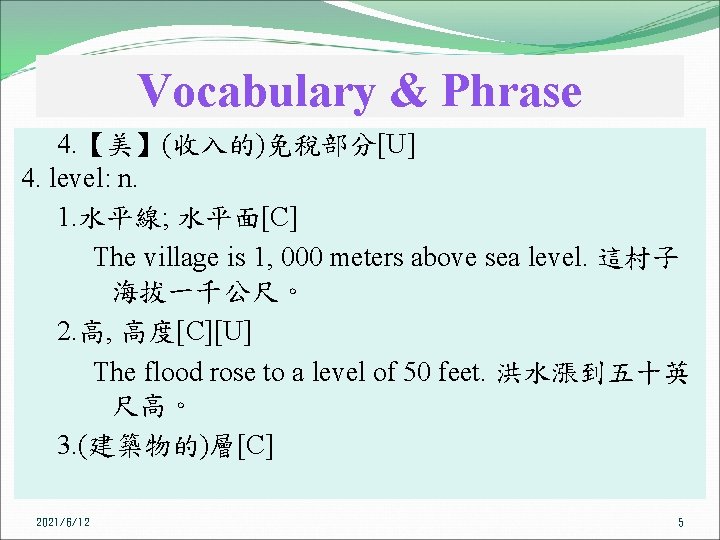 Vocabulary & Phrase

4.【美】(收入的)免稅部分[U]

4. level: n.

1.水平線; 水平面[C]

The village is 1, 000 meters above sea level. 這村子海拔一千公尺。

2.高, 高度[C][U]

The flood rose to a level of 50 feet. 洪水漲到五十英尺高。

3.(建築物的)層[C]

2021/6/12

5